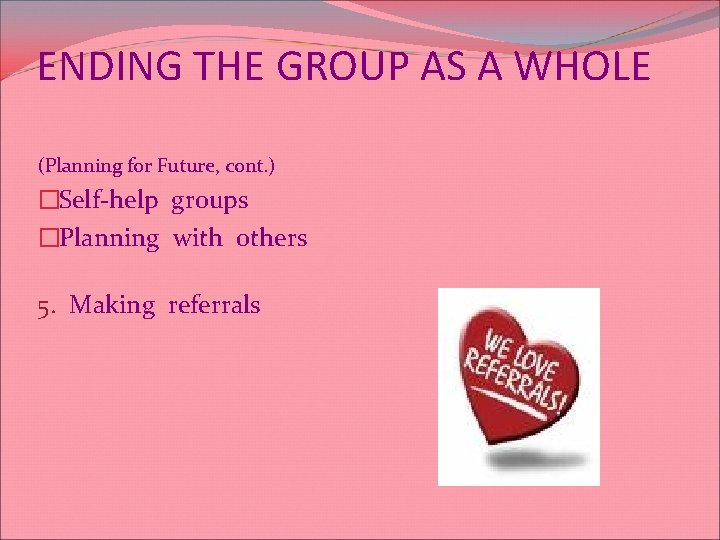 ENDING THE GROUP AS A WHOLE

(Planning for Future, cont.)
□Self-help groups
□Planning with others

5. Making referrals

WE LOVE REFERRALS!